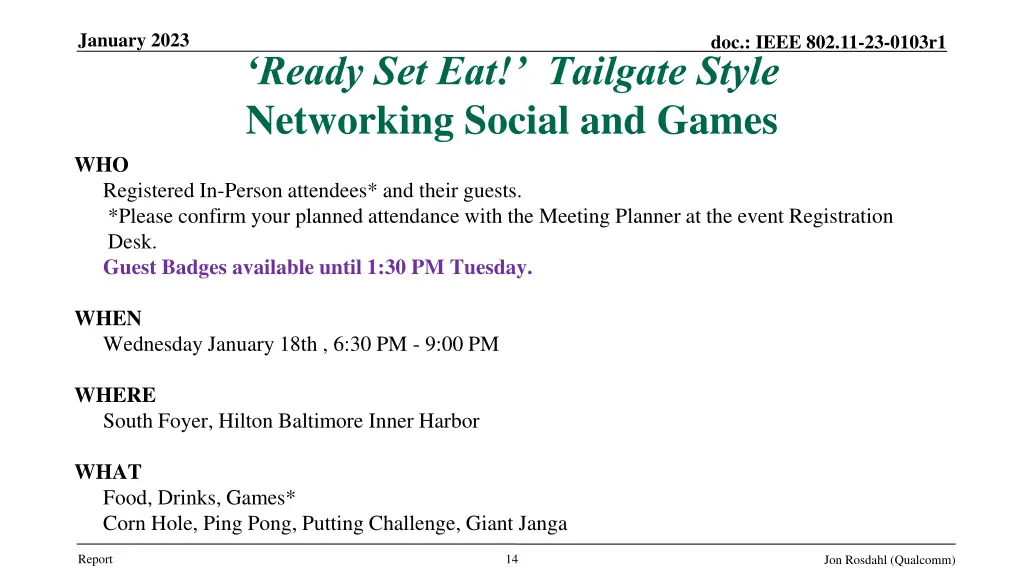 January 2023

doc.: IEEE 802.11-23-0103r1

‘Ready Set Eat!’ Tailgate Style
Networking Social and Games

WHO
Registered In-Person attendees* and their guests.
*Please confirm your planned attendance with the Meeting Planner at the event Registration Desk.
Guest Badges available until 1:30 PM Tuesday.

WHEN
Wednesday January 18th , 6:30 PM - 9:00 PM

WHERE
South Foyer, Hilton Baltimore Inner Harbor

WHAT
Food, Drinks, Games*
Corn Hole, Ping Pong, Putting Challenge, Giant Janga

Report

14

Jon Rosdahl (Qualcomm)